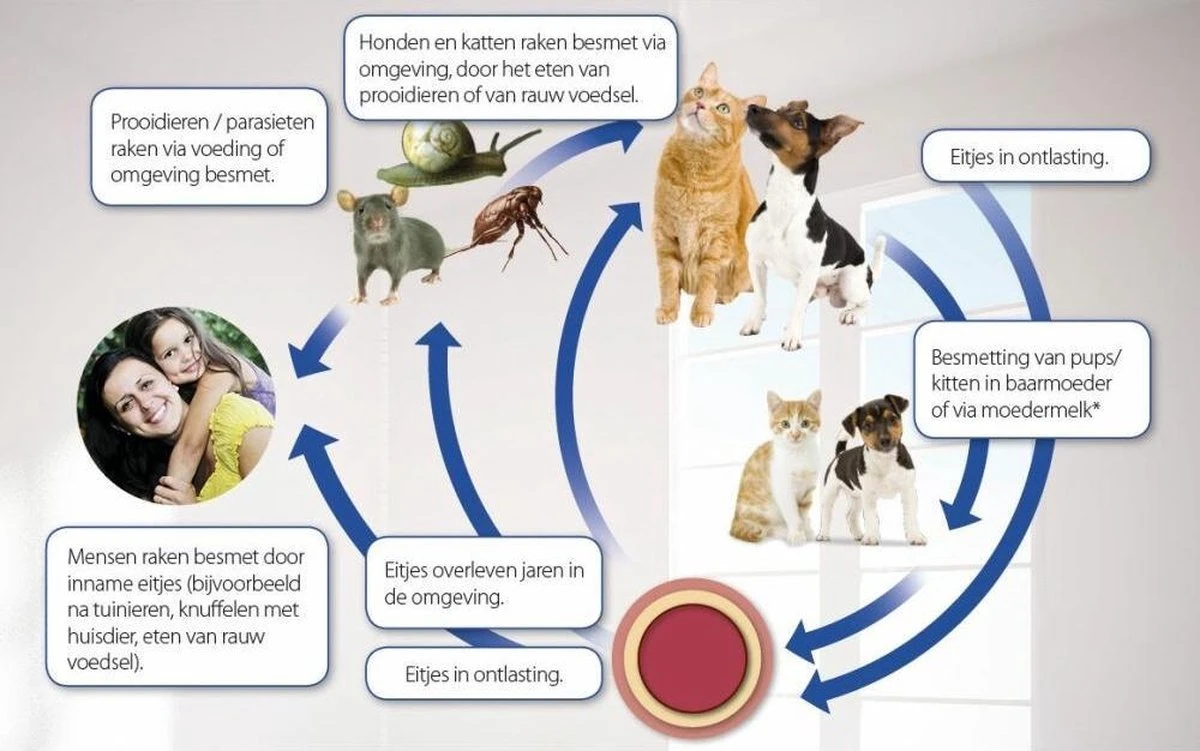 Honden en katten raken besmet via omgeving, door het eten van prooidieren of van rauw voedsel.

Prooidieren / parasieten raken via voeding of omgeving besmet.

Eitjes in ontlasting.

Besmetting van pups/ kitten in baarmoeder of via moedermelk*

Mensen raken besmet door inname eitjes (bijvoorbeeld na tuinieren, knuffelen met huisdier, eten van rauw voedsel).

Eitjes overleven jaren in de omgeving.

Eitjes in ontlasting.